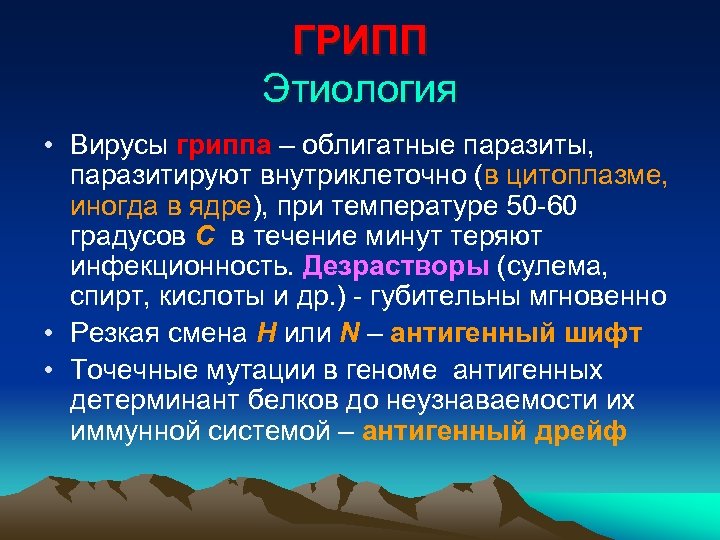 ГРИПП
Этиология

• Вирусы гриппа – облигатные паразиты, паразитируют внутриклеточно (в цитоплазме, иногда в ядре), при температуре 50-60 градусов С в течение минут теряют инфекционность. Дезрастворы (сулема, спирт, кислоты и др.) - губительны мгновенно
• Резкая смена Н или N – антигенный шифт
• Точечные мутации в геноме антигенных детерминант белков до неузнаваемости их иммунной системой – антигенный дрейф